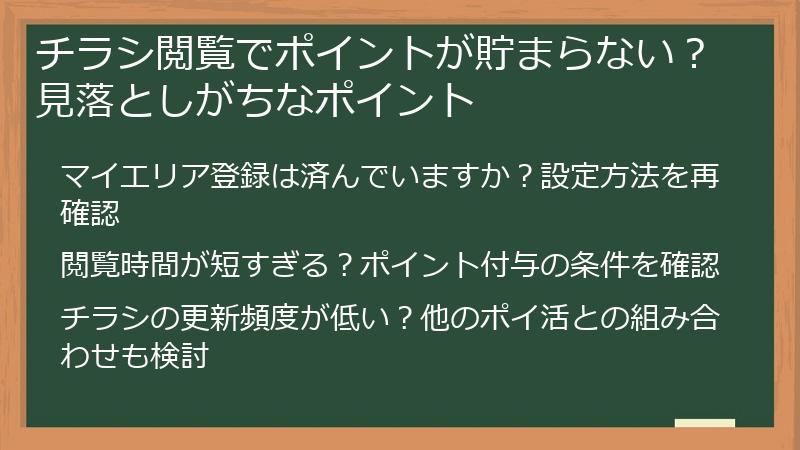 チラシ閲覧でポイントが貯まらない？見落としがちなポイント

マイエリア登録は済んでいますか？設定方法を再確認

閲覧時間が短すぎる？ポイント付与の条件を確認

チラシの更新頻度が低い？他のポイ活との組み合わせも検討